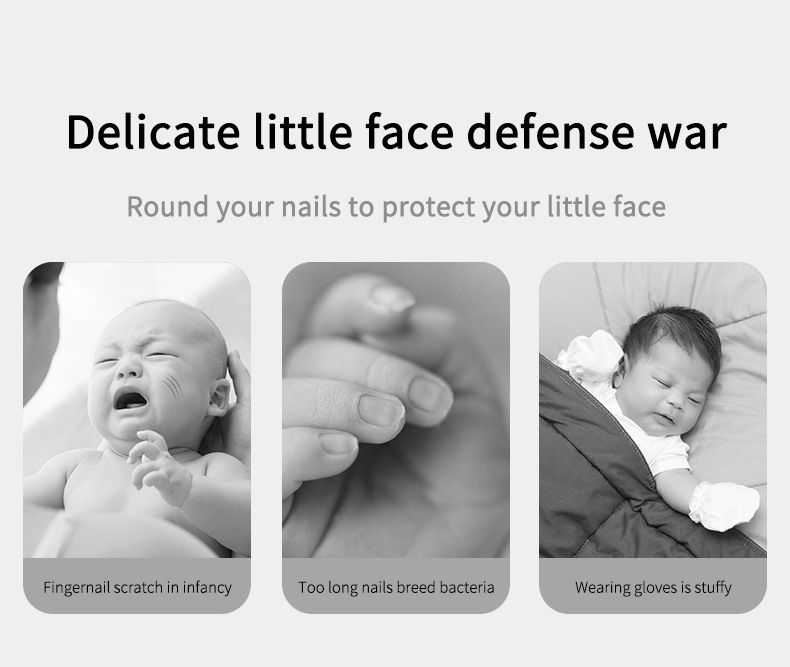 Delicate little face defense war

Round your nails to protect your little face

Fingernail scratch in infancy

Too long nails breed bacteria

Wearing gloves is stuffy